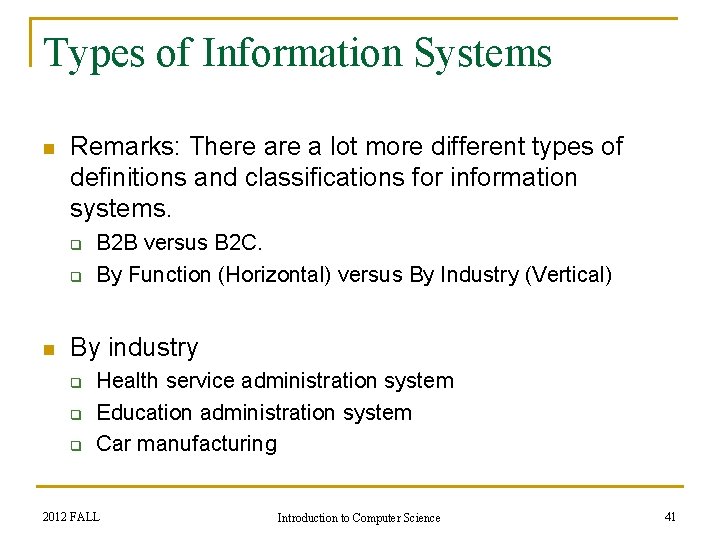 Types of Information Systems

- Remarks: There are a lot more different types of definitions and classifications for information systems.
  - B2B versus B2C.
  - By Function (Horizontal) versus By Industry (Vertical)

- By industry
  - Health service administration system
  - Education administration system
  - Car manufacturing

2012 FALL

Introduction to Computer Science

41